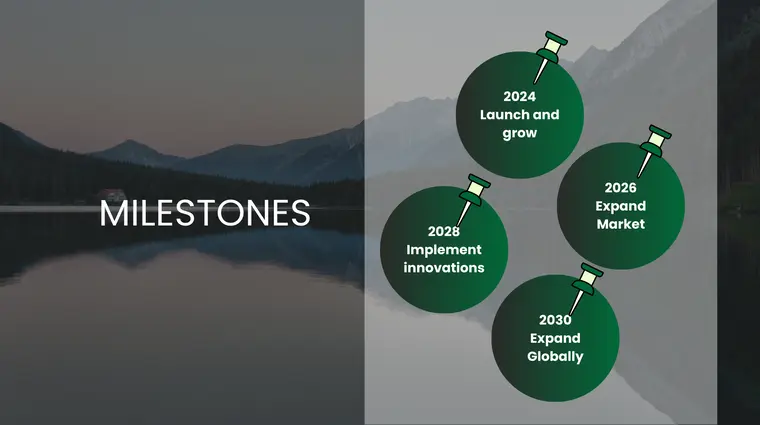 MILESTONES

2024
Launch and grow

2026
Expand Market

2028
Implement innovations

2030
Expand Globally